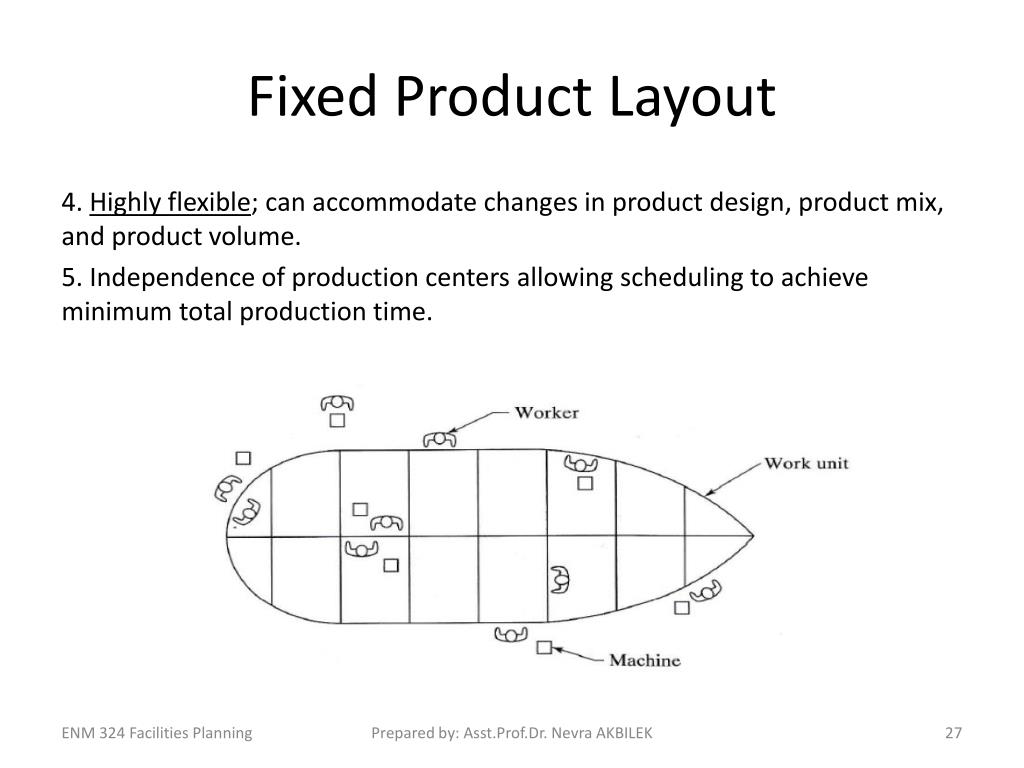 Fixed Product Layout

4. Highly flexible; can accommodate changes in product design, product mix, and product volume.

5. Independence of production centers allowing scheduling to achieve minimum total production time.

Worker

Work unit

Machine

ENM 324 Facilities Planning

Prepared by: Asst.Prof.Dr. Nevra AKBILEK

27